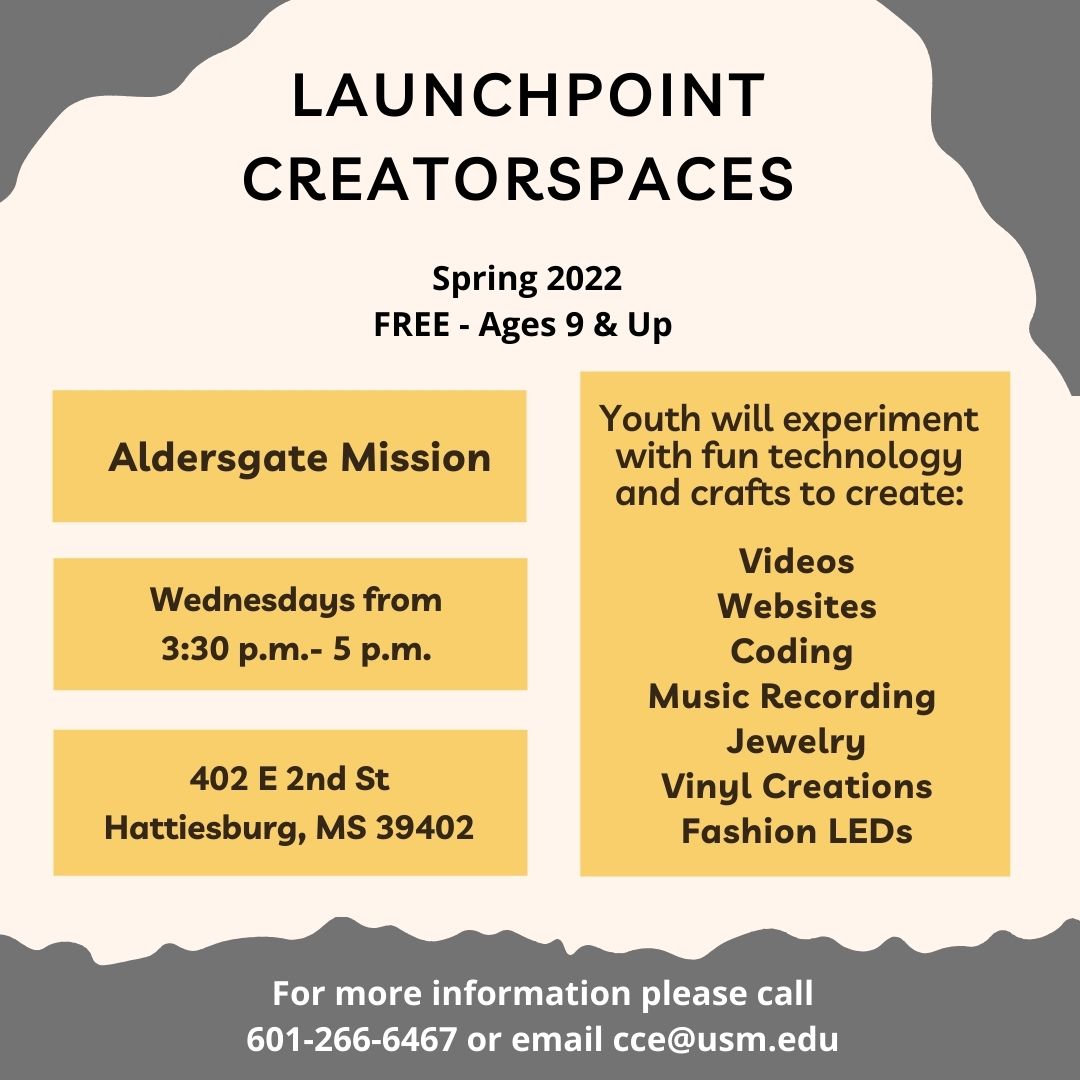 LAUNCHPOINT CREATORSPACES

Spring 2022
FREE - Ages 9 & Up

Aldersgate Mission

Wednesdays from 3:30 p.m.- 5 p.m.

402 E 2nd St
Hattiesburg, MS 39402

Youth will experiment with fun technology and crafts to create:

Videos
Websites
Coding
Music Recording
Jewelry
Vinyl Creations
Fashion LEDs

For more information please call 601-266-6467 or email cce@usm.edu